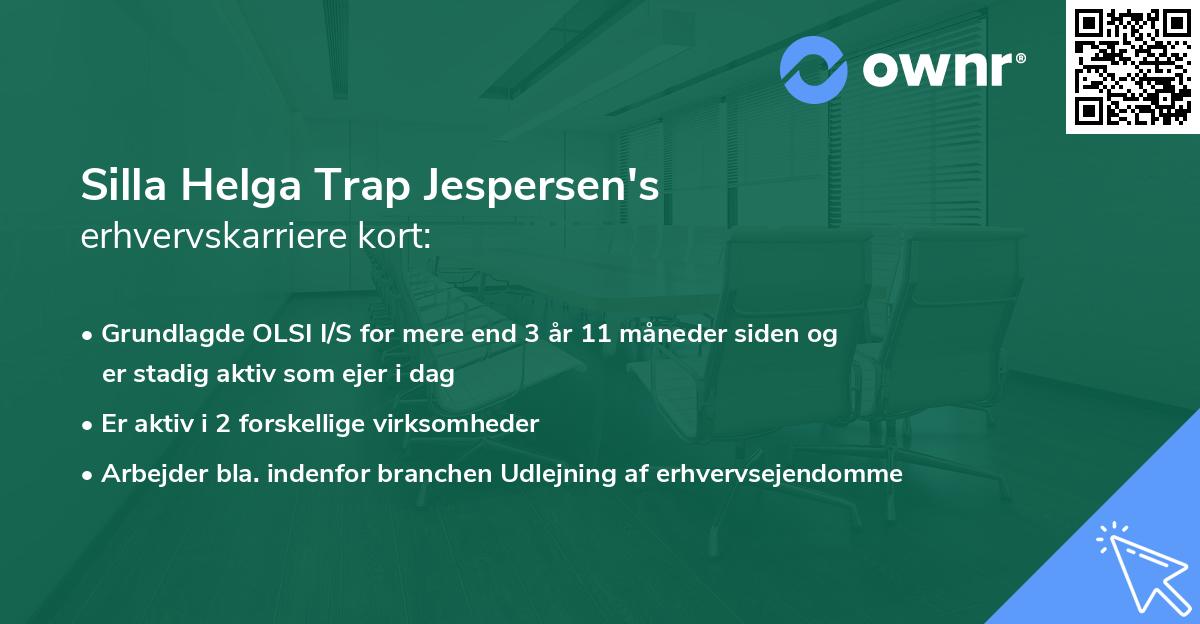 ownr®

Silla Helga Trap Jespersen's
erhvervskarriere kort:

• Grundlagde OLSI I/S for mere end 3 år 11 måneder siden og er stadig aktiv som ejer i dag
• Er aktiv i 2 forskellige virksomheder
• Arbejder bla. indenfor branchen Udlejning af erhvervsejendomme